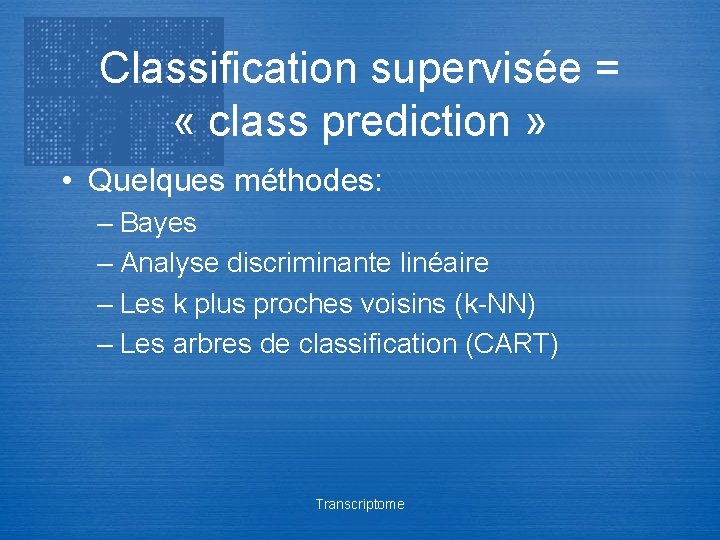 Classification supervisée = « class prediction »

• Quelques méthodes:
– Bayes
– Analyse discriminante linéaire
– Les k plus proches voisins (k-NN)
– Les arbres de classification (CART)

Transcriptome